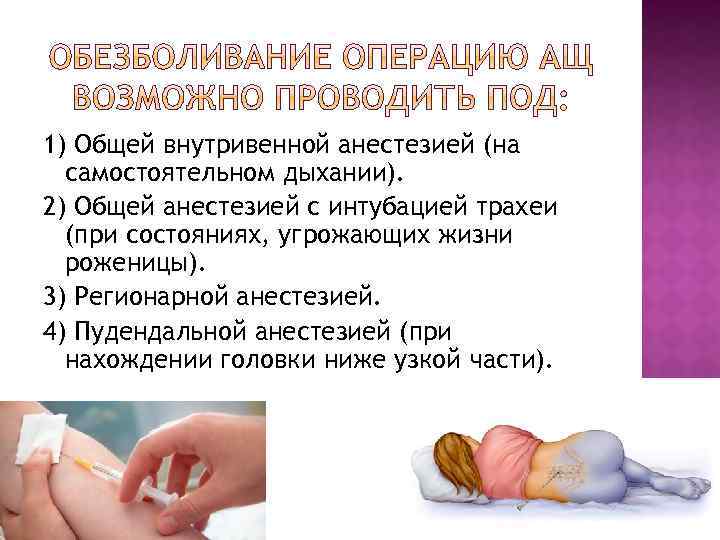 ОБЕЗБОЛИВАНИЕ ОПЕРАЦИЮ АЩ ВОЗМОЖНО ПРОВОДИТЬ ПОД:

1) Общей внутривенной анестезией (на самостоятельном дыхании).

2) Общей анестезией с интубацией трахеи (при состояниях, угрожающих жизни роженицы).

3) Регионарной анестезией.

4) Пудендальной анестезией (при нахождении головки ниже узкой части).